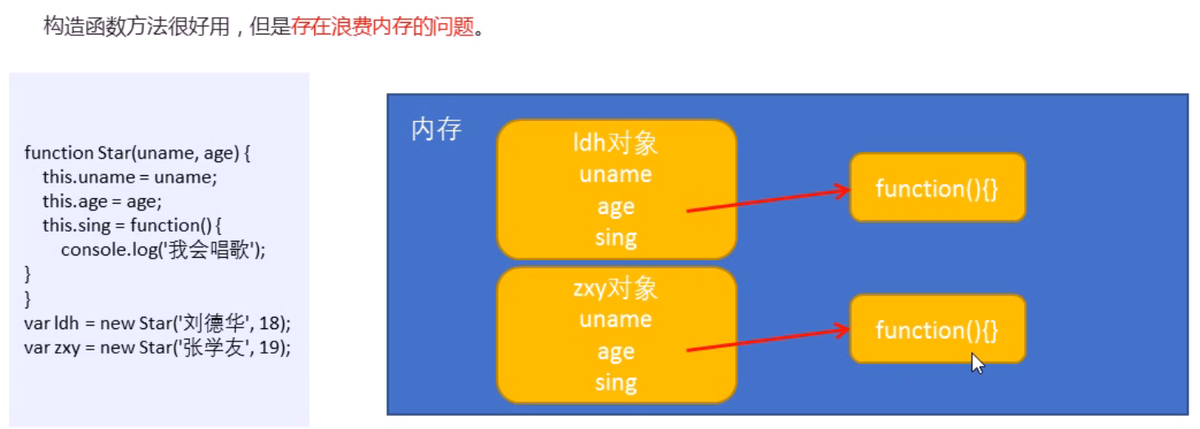 构造函数方法很好用，但是存在浪费内存的问题。

function Star(uname, age) {
this.uname = uname;
this.age = age;
this.sing = function() {
console.log('我会唱歌');
}
}
var ldh = new Star('刘德华', 18);
var zxy = new Star('张学友', 19);

内存

ldh对象
uname
age
sing

function(){}

zxy对象
uname
age
sing

function(){}